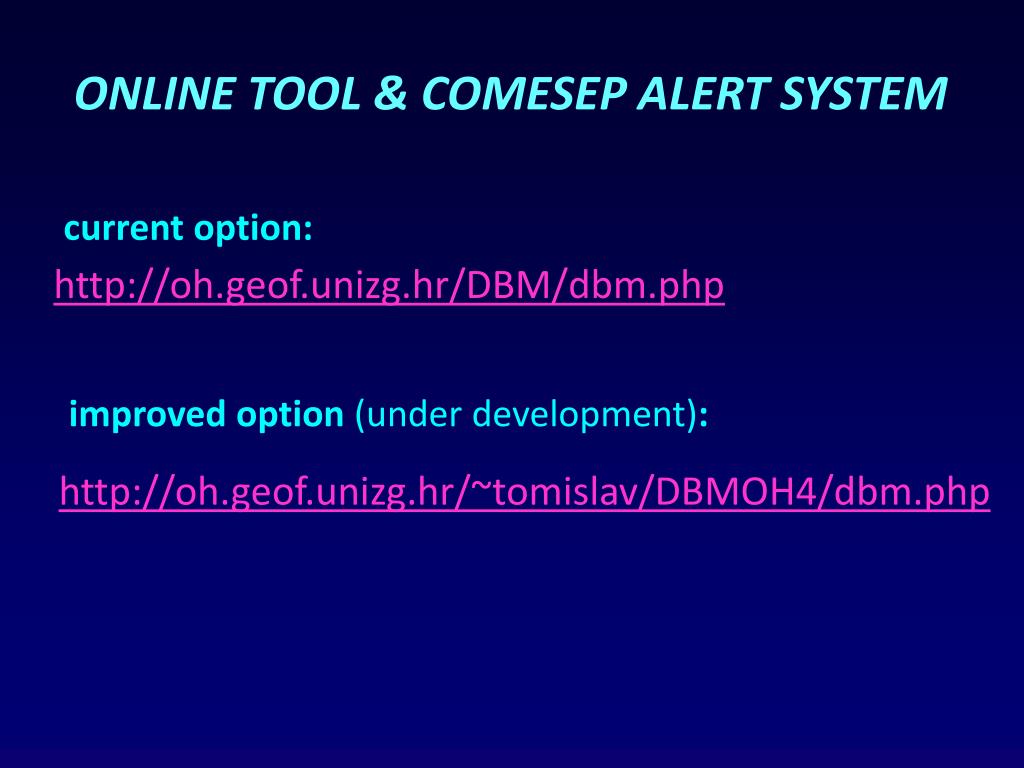 ONLINE TOOL & COMESEP ALERT SYSTEM

current option:

http://oh.geof.unizg.hr/DBM/dbm.php

improved option (under development):

http://oh.geof.unizg.hr/~tomislav/DBMOH4/dbm.php